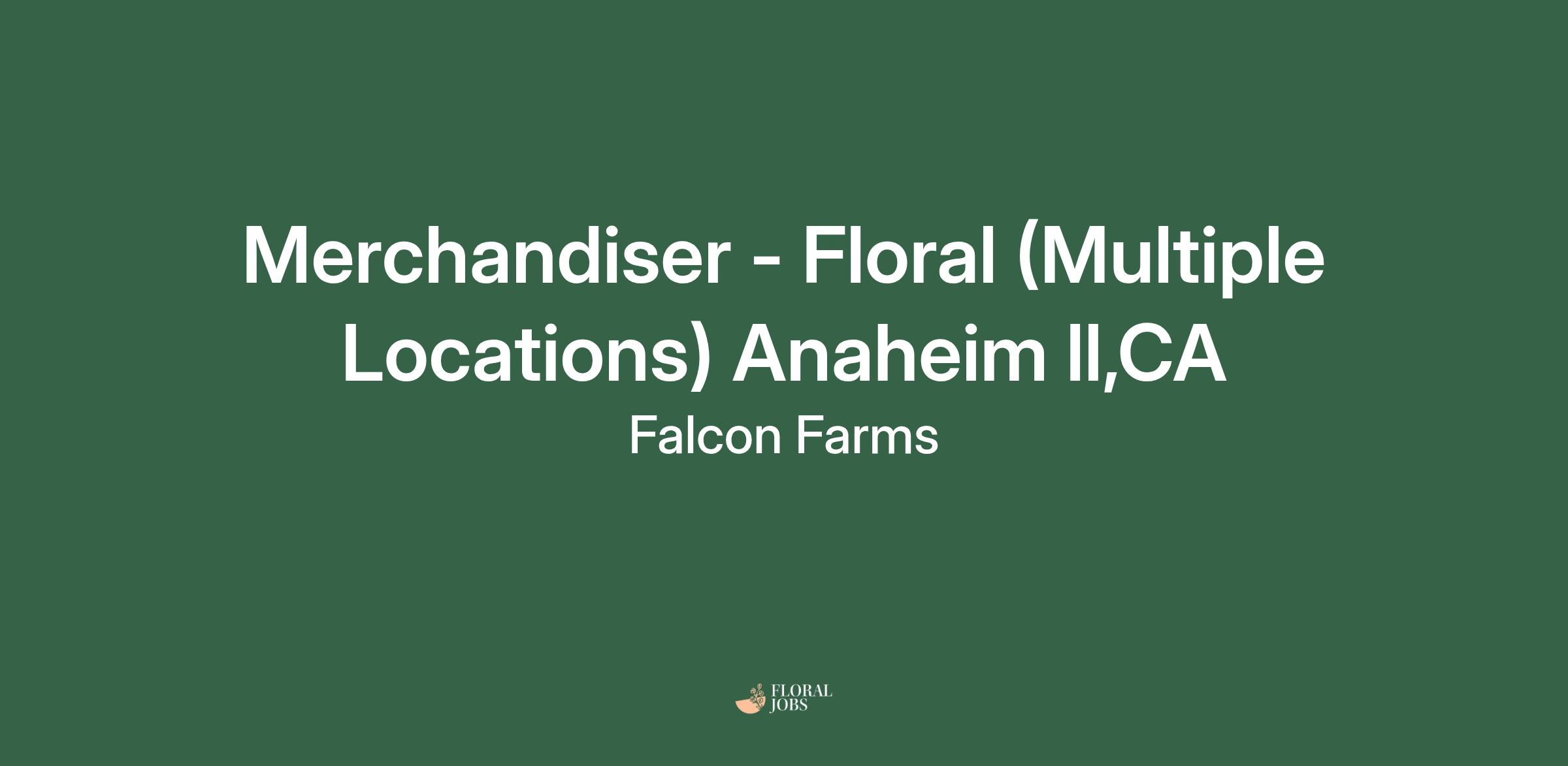 Merchandiser - Floral (Multiple Locations) Anaheim II,CA

Falcon Farms

FLORAL JOBS